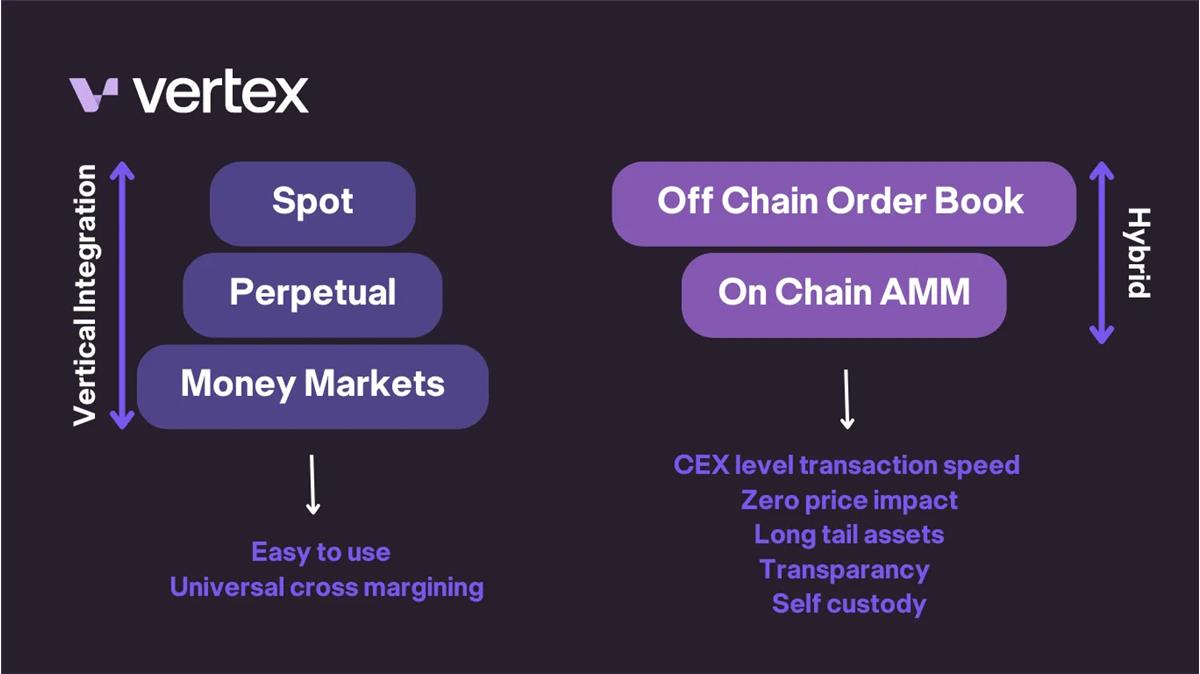 vertex

Vertical Integration

Spot

Perpetual

Money Markets

Easy to use
Universal cross margining

Off Chain Order Book

On Chain AMM

Hybrid

CEX level transaction speed
Zero price impact
Long tail assets
Transparancy
Self custody